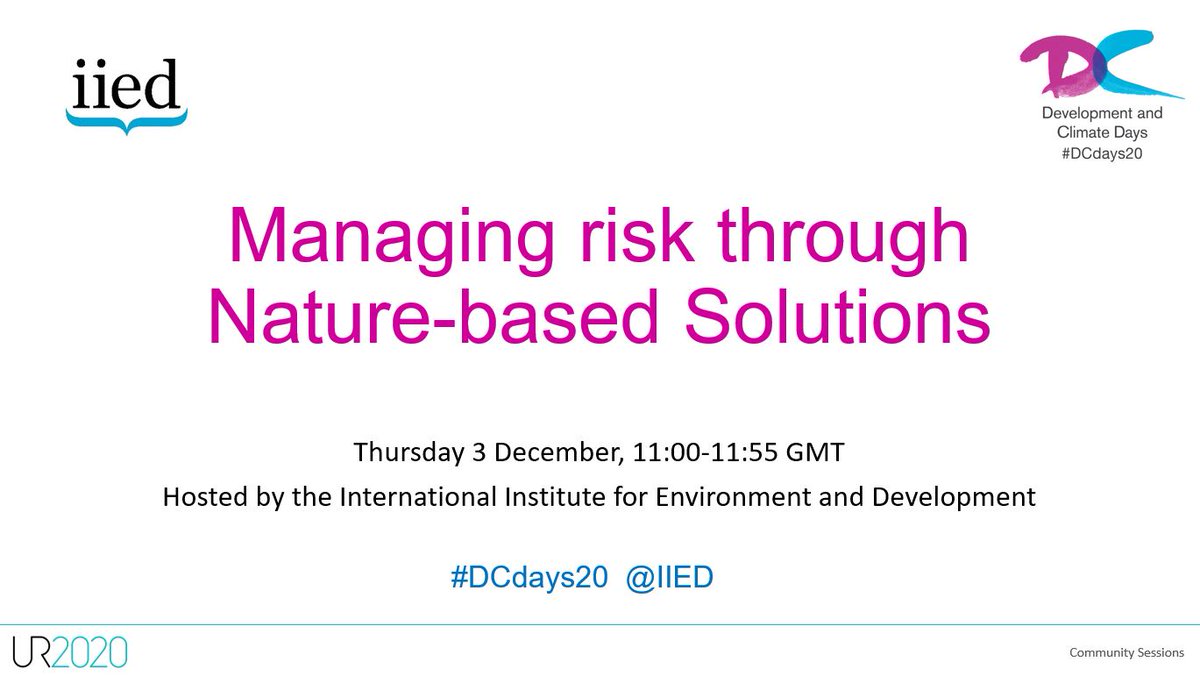 iied

DC
Development and Climate Days
#DCdays20

Managing risk through Nature-based Solutions

Thursday 3 December, 11:00-11:55 GMT

Hosted by the International Institute for Environment and Development

#DCdays20 @IIED

UR2020

Community Sessions